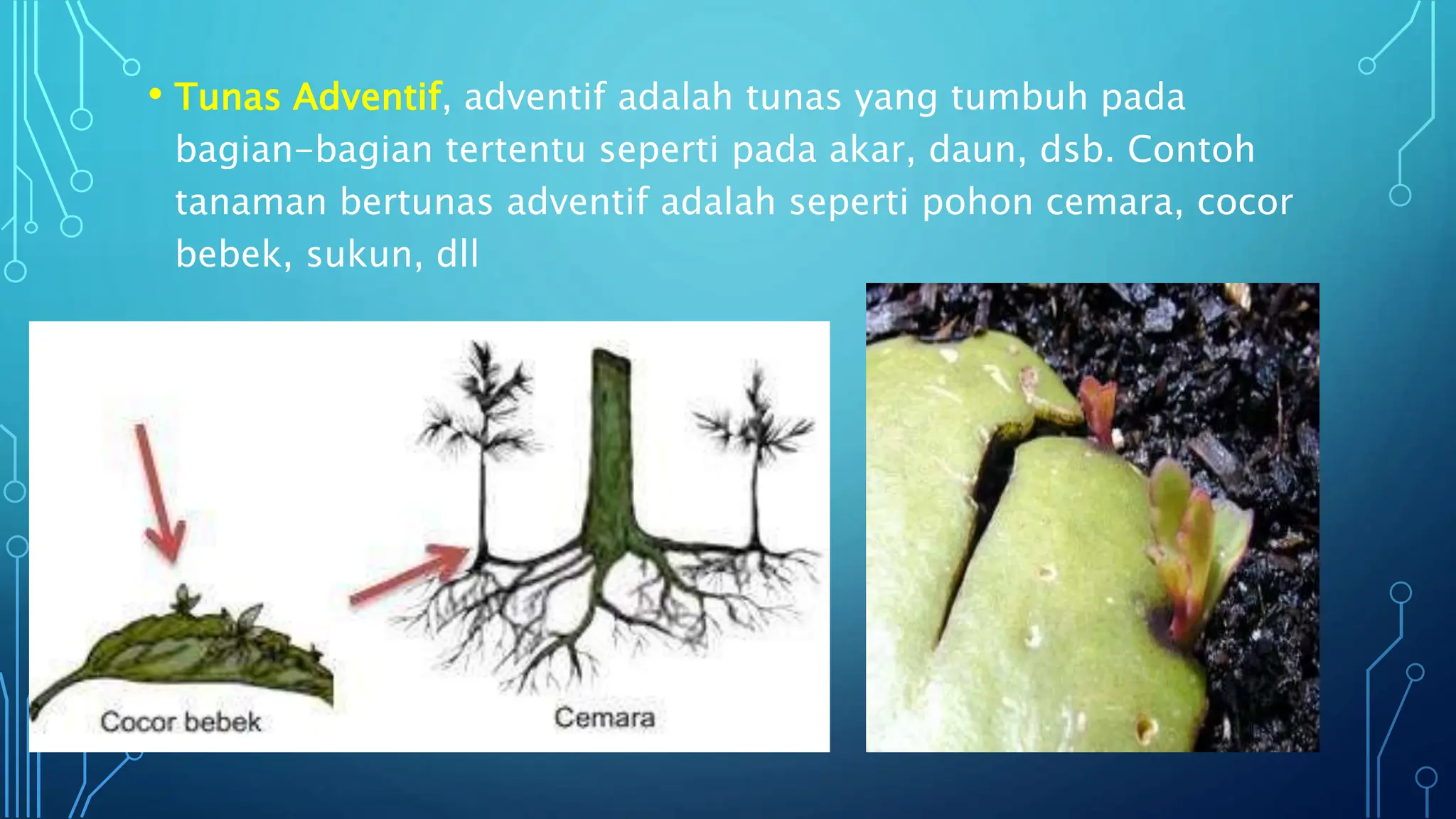 • Tunas Adventif, adventif adalah tunas yang tumbuh pada bagian-bagian tertentu seperti pada akar, daun, dsb. Contoh tanaman bertunas adventif adalah seperti pohon cemara, cocor bebek, sukun, dll

Cocor bebek

Cemara